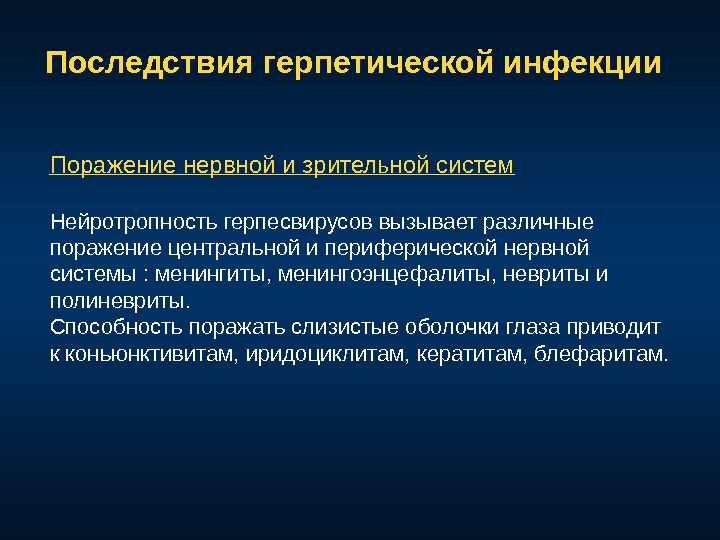 Последствия герпетической инфекции

Поражение нервной и зрительной систем

Нейротропность герпесвирусов вызывает различные поражение центральной и периферической нервной системы : менингиты, менингоэнцефалиты, невриты и полиневриты.
Способность поражать слизистые оболочки глаза приводит к коньюнктивитам, иридоциклитам, кератитам, блефаритам.